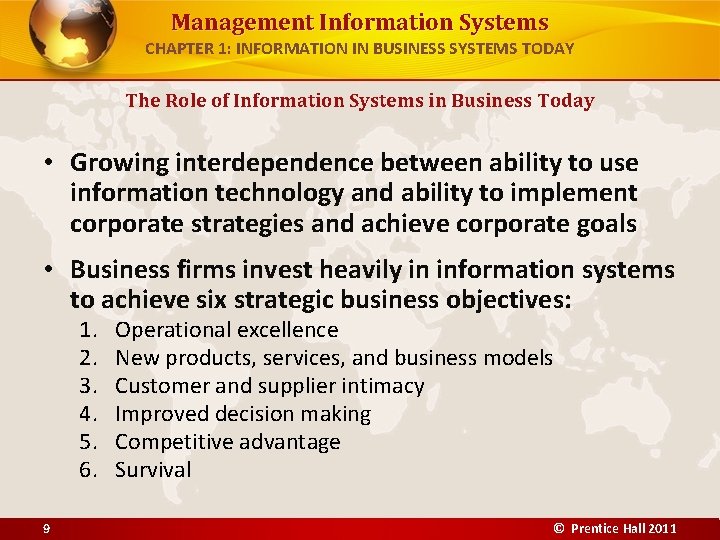 Management Information Systems
CHAPTER 1: INFORMATION IN BUSINESS SYSTEMS TODAY

The Role of Information Systems in Business Today

• Growing interdependence between ability to use information technology and ability to implement corporate strategies and achieve corporate goals

• Business firms invest heavily in information systems to achieve six strategic business objectives:
1. Operational excellence
2. New products, services, and business models
3. Customer and supplier intimacy
4. Improved decision making
5. Competitive advantage
6. Survival

9

© Prentice Hall 2011